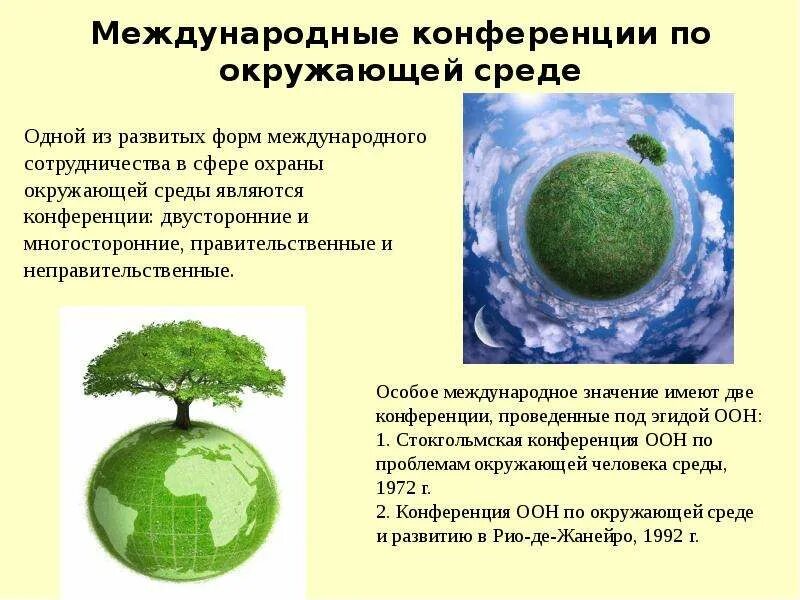 Международные конференции по окружающей среде

Одной из развитых форм международного сотрудничества в сфере охраны окружающей среды являются конференции: двусторонние и многосторонние, правительственные и неправительственные.

Особое международное значение имеют две конференции, проведенные под эгидой ООН:
1. Стокгольмская конференция ООН по проблемам окружающей человека среды, 1972 г.
2. Конференция ООН по окружающей среде и развитию в Рио-де-Жанейро, 1992 г.